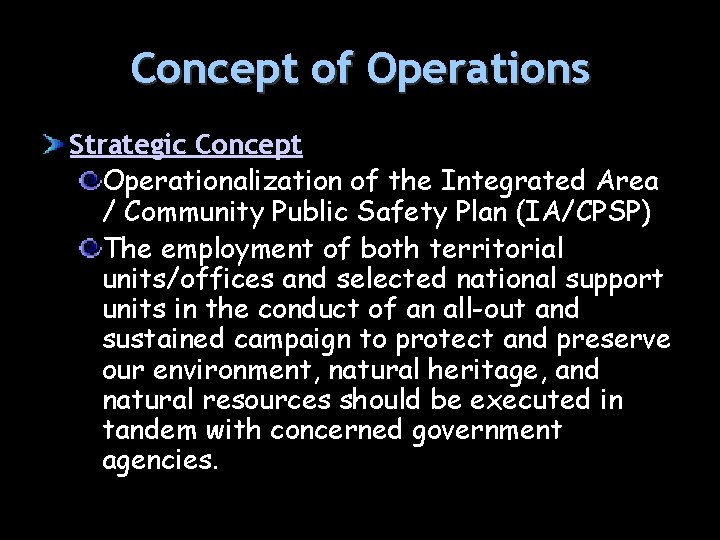 Concept of Operations

Strategic Concept

Operationalization of the Integrated Area / Community Public Safety Plan (IA/CPSP)

The employment of both territorial units/offices and selected national support units in the conduct of an all-out and sustained campaign to protect and preserve our environment, natural heritage, and natural resources should be executed in tandem with concerned government agencies.